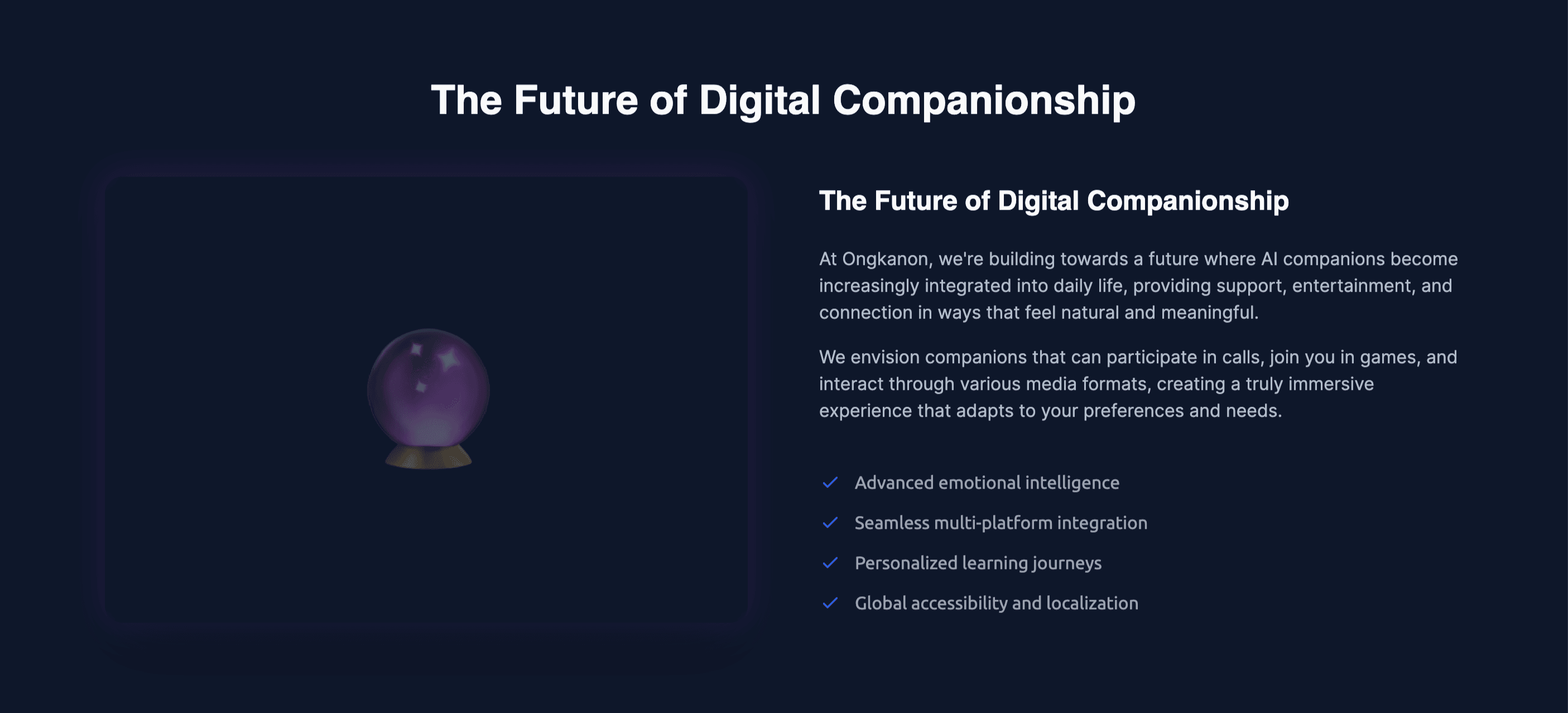 The Future of Digital Companionship

The Future of Digital Companionship

At Ongkanon, we're building towards a future where AI companions become increasingly integrated into daily life, providing support, entertainment, and connection in ways that feel natural and meaningful.

We envision companions that can participate in calls, join you in games, and interact through various media formats, creating a truly immersive experience that adapts to your preferences and needs.

✓ Advanced emotional intelligence
✓ Seamless multi-platform integration
✓ Personalized learning journeys
✓ Global accessibility and localization